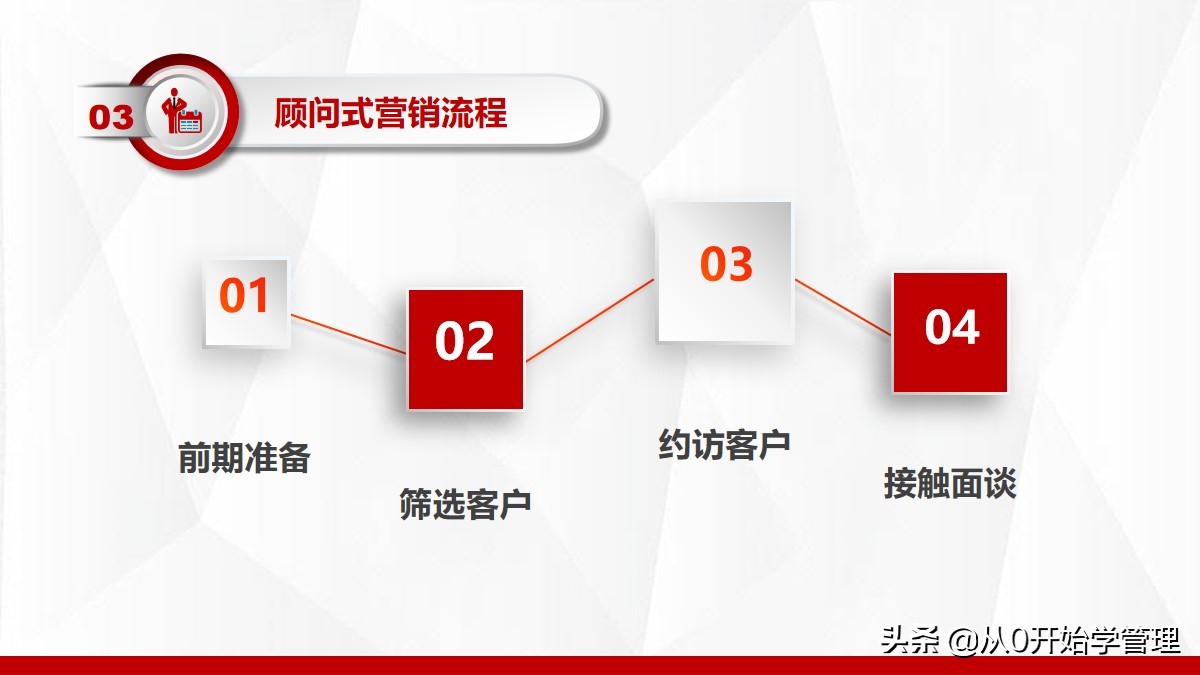 03 顾问式营销流程

01
前期准备

02
筛选客户

03
约访客户

04
接触面谈

头条 @从0开始学管理